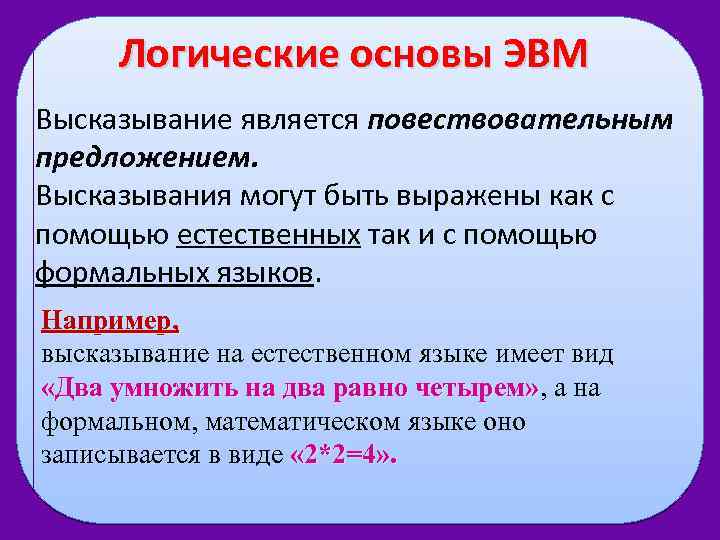 Логические основы ЭВМ

Высказывание является повествовательным предложением.
Высказывания могут быть выражены как с помощью естественных так и с помощью формальных языков.

Например,
высказывание на естественном языке имеет вид «Два умножить на два равно четырем», а на формальном, математическом языке оно записывается в виде «2*2=4».